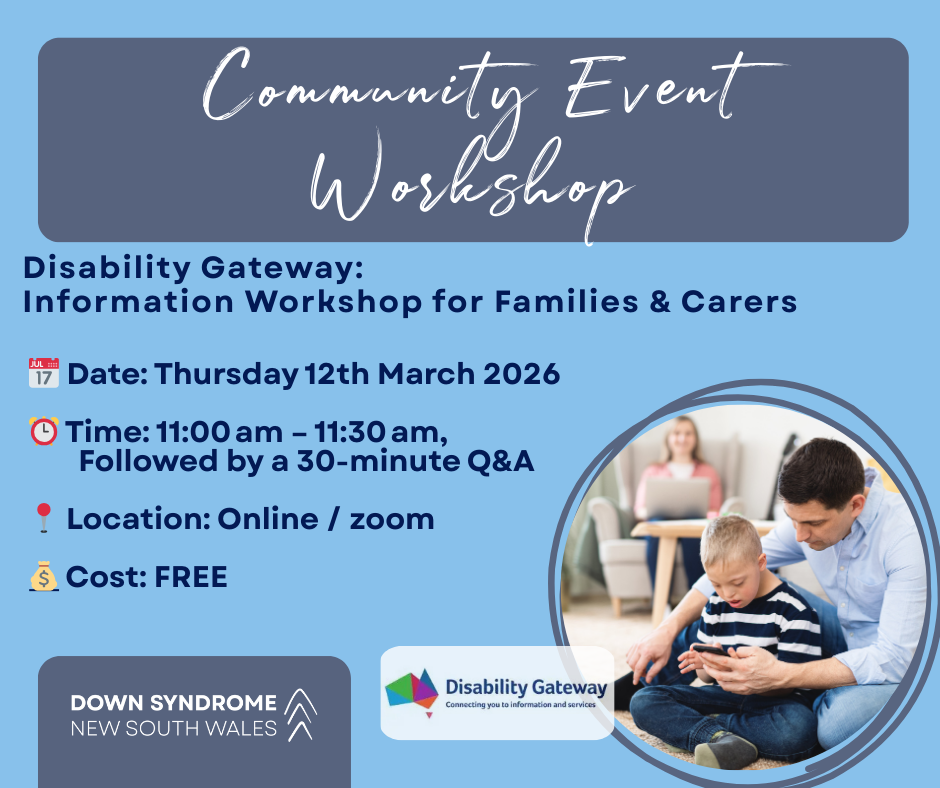 Community Event Workshop

Disability Gateway:
Information Workshop for Families & Carers

JUL 17 Date: Thursday 12th March 2026

Time: 11:00 am – 11:30 am, Followed by a 30-minute Q&A

Location: Online / zoom

Cost: FREE

DOWN SYNDROME
NEW SOUTH WALES

Disability Gateway
Connecting you to information and services